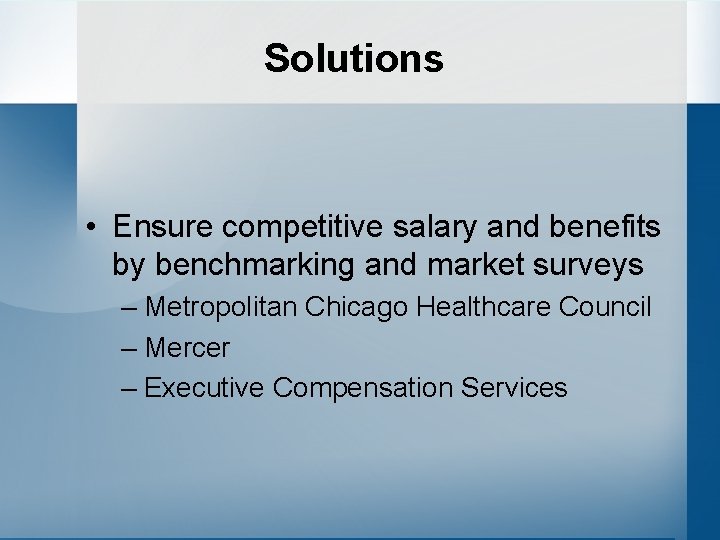 Solutions

• Ensure competitive salary and benefits by benchmarking and market surveys

– Metropolitan Chicago Healthcare Council

– Mercer

– Executive Compensation Services